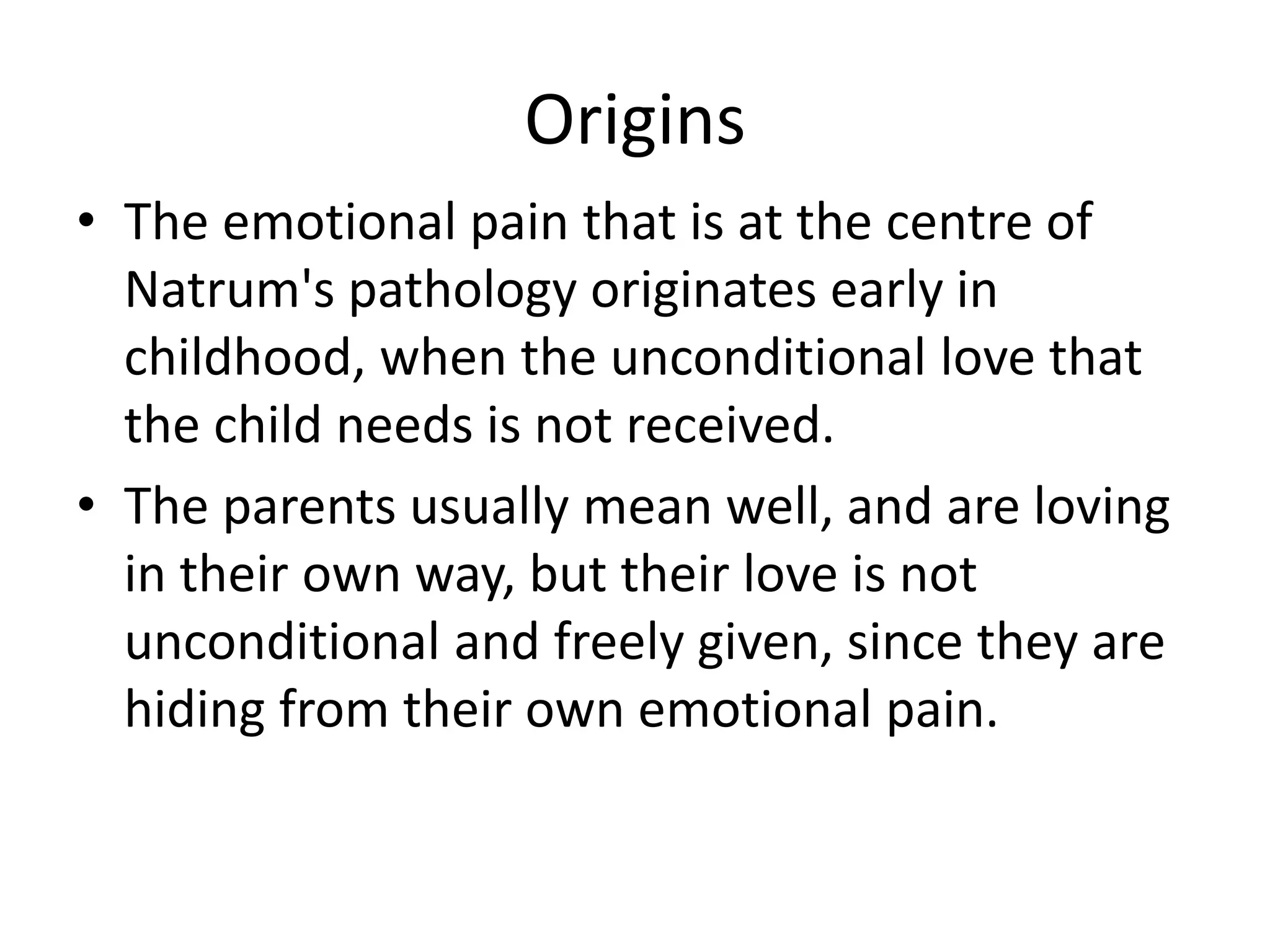 Origins

• The emotional pain that is at the centre of Natrum's pathology originates early in childhood, when the unconditional love that the child needs is not received.
• The parents usually mean well, and are loving in their own way, but their love is not unconditional and freely given, since they are hiding from their own emotional pain.